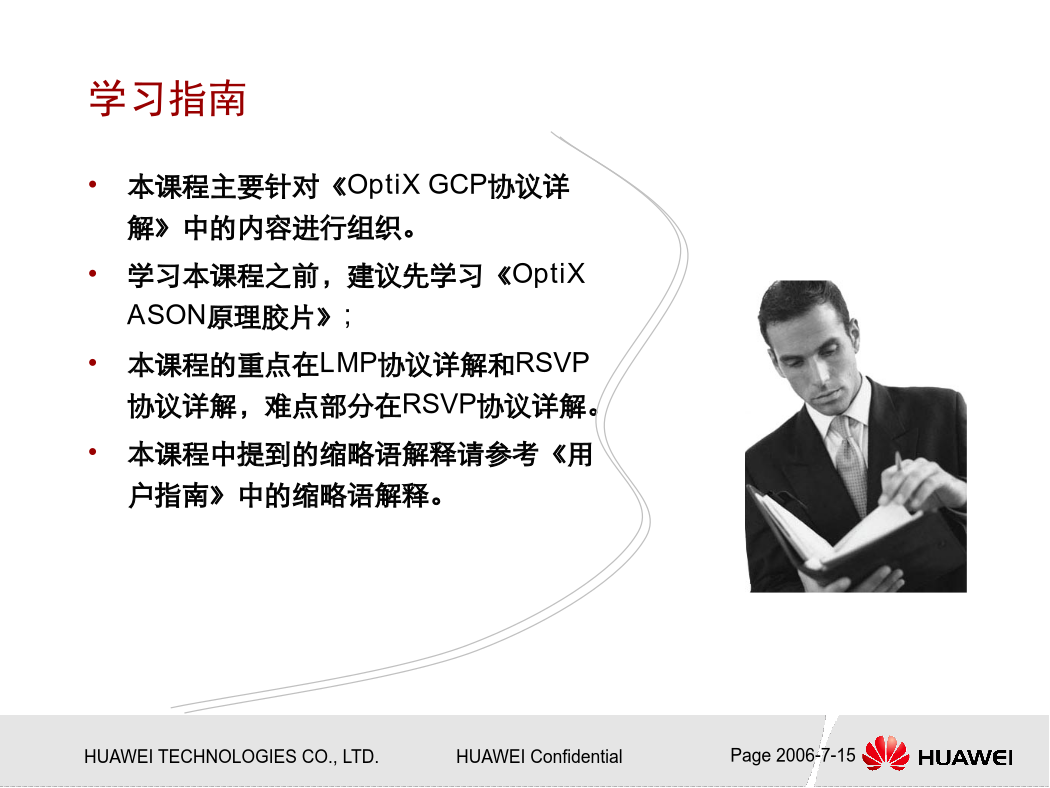 学习指南

• 本课程主要针对《OptiX GCP协议详解》中的内容进行组织。

• 学习本课程之前，建议先学习《OptiX ASON原理胶片》;

• 本课程的重点在LMP协议详解和RSVP协议详解，难点部分在RSVP协议详解。

• 本课程中提到的缩略语解释请参考《用户指南》中的缩略语解释。

HUAWEI TECHNOLOGIES CO., LTD.
HUAWEI Confidential
Page 2006-7-15
HUAWEI